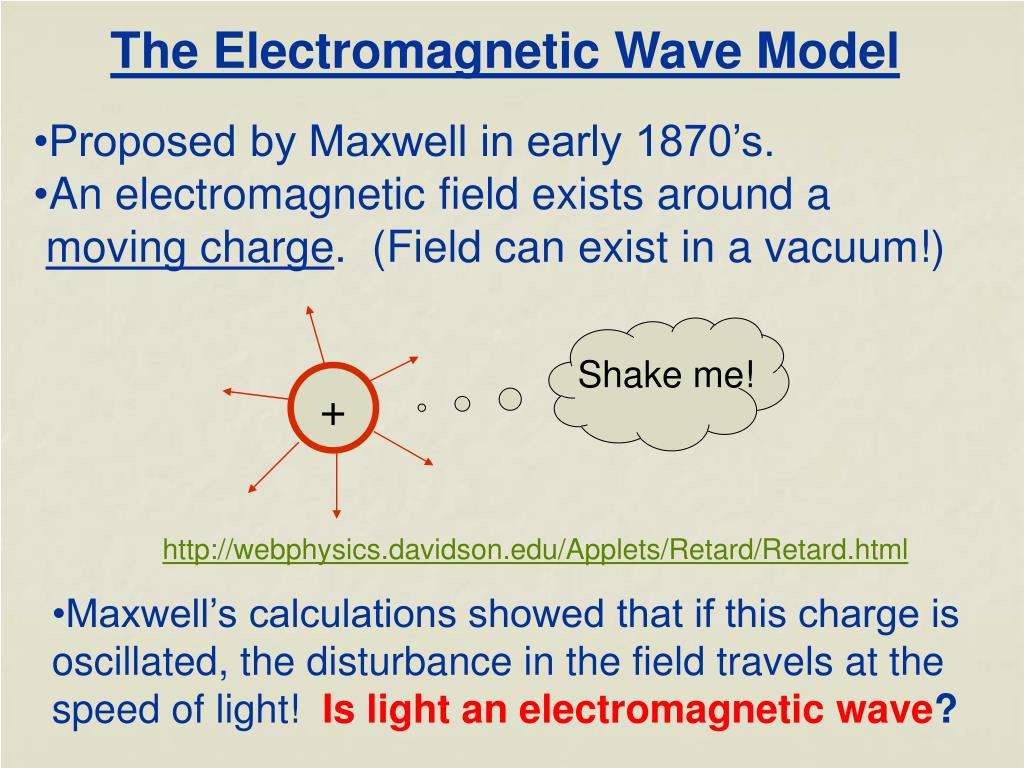 The Electromagnetic Wave Model

•Proposed by Maxwell in early 1870’s.
•An electromagnetic field exists around a moving charge. (Field can exist in a vacuum!)

+

Shake me!

http://webphysics.davidson.edu/Applets/Retard/Retard.html

•Maxwell’s calculations showed that if this charge is oscillated, the disturbance in the field travels at the speed of light! Is light an electromagnetic wave?